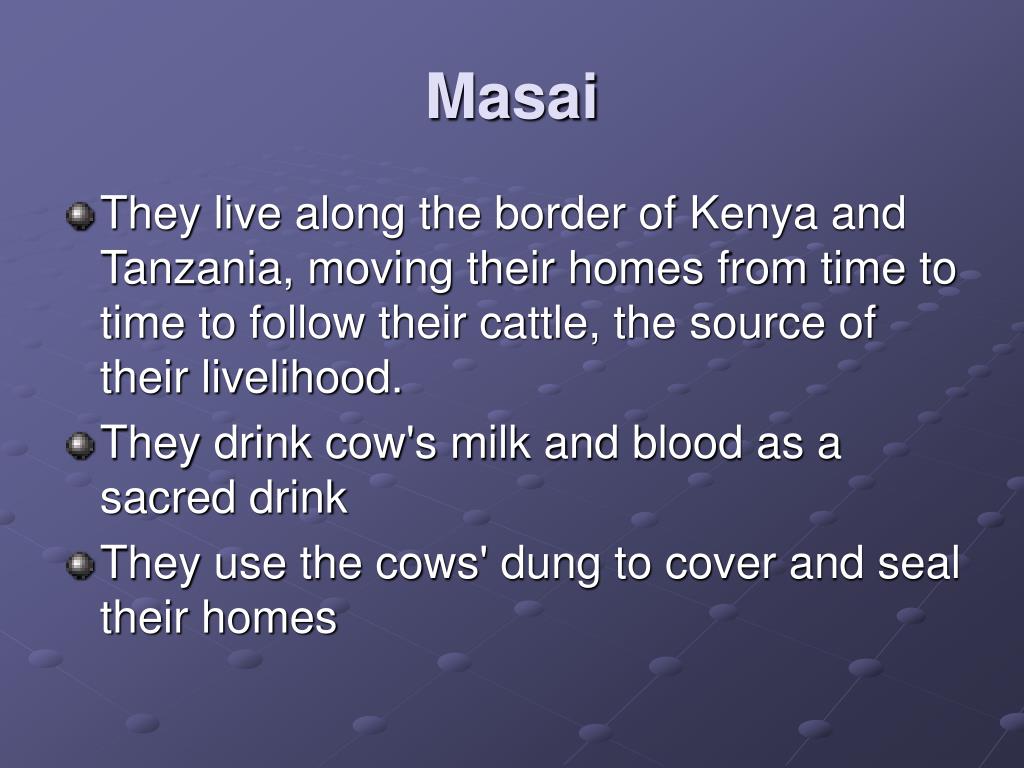 Masai

They live along the border of Kenya and Tanzania, moving their homes from time to time to follow their cattle, the source of their livelihood.

They drink cow's milk and blood as a sacred drink

They use the cows' dung to cover and seal their homes